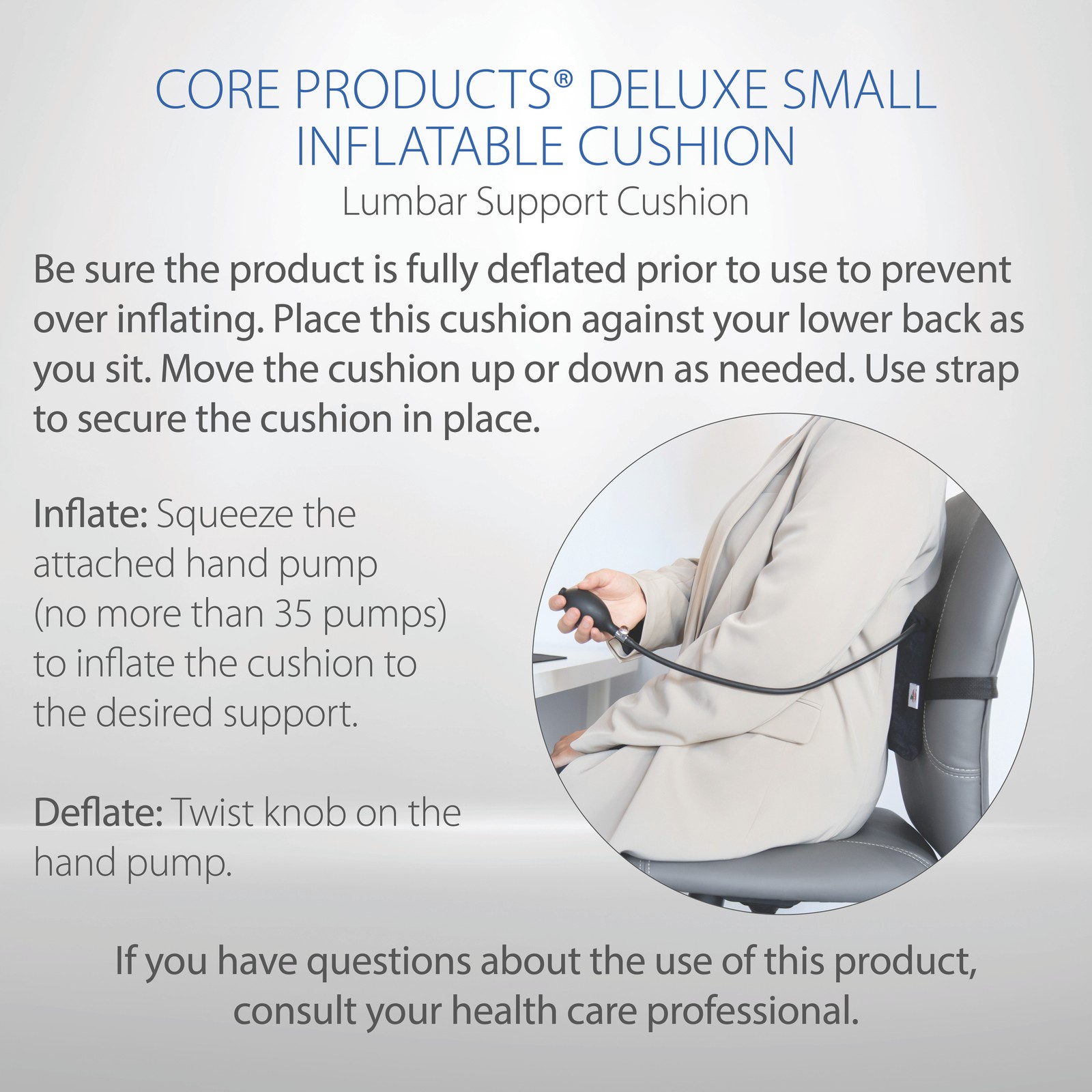 CORE PRODUCTS® DELUXE SMALL INFLATABLE CUSHION

Lumbar Support Cushion

Be sure the product is fully deflated prior to use to prevent over inflating. Place this cushion against your lower back as you sit. Move the cushion up or down as needed. Use strap to secure the cushion in place.

Inflate: Squeeze the attached hand pump (no more than 35 pumps) to inflate the cushion to the desired support.

Deflate: Twist knob on the hand pump.

If you have questions about the use of this product, consult your health care professional.